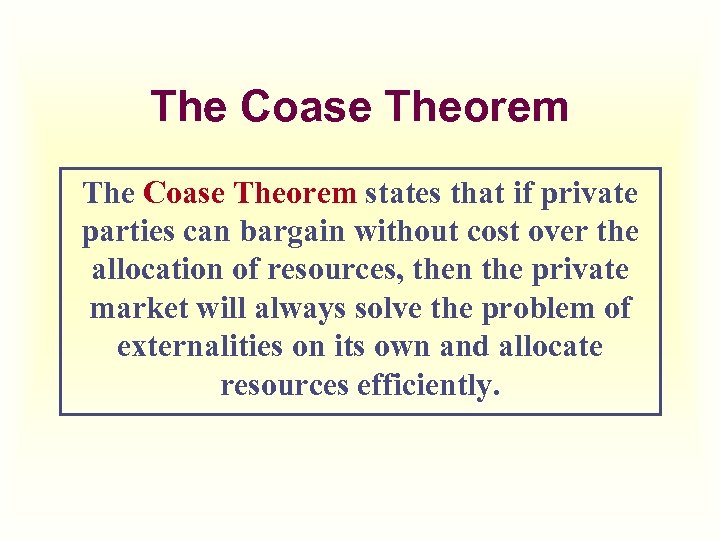 The Coase Theorem

The Coase Theorem states that if private parties can bargain without cost over the allocation of resources, then the private market will always solve the problem of externalities on its own and allocate resources efficiently.